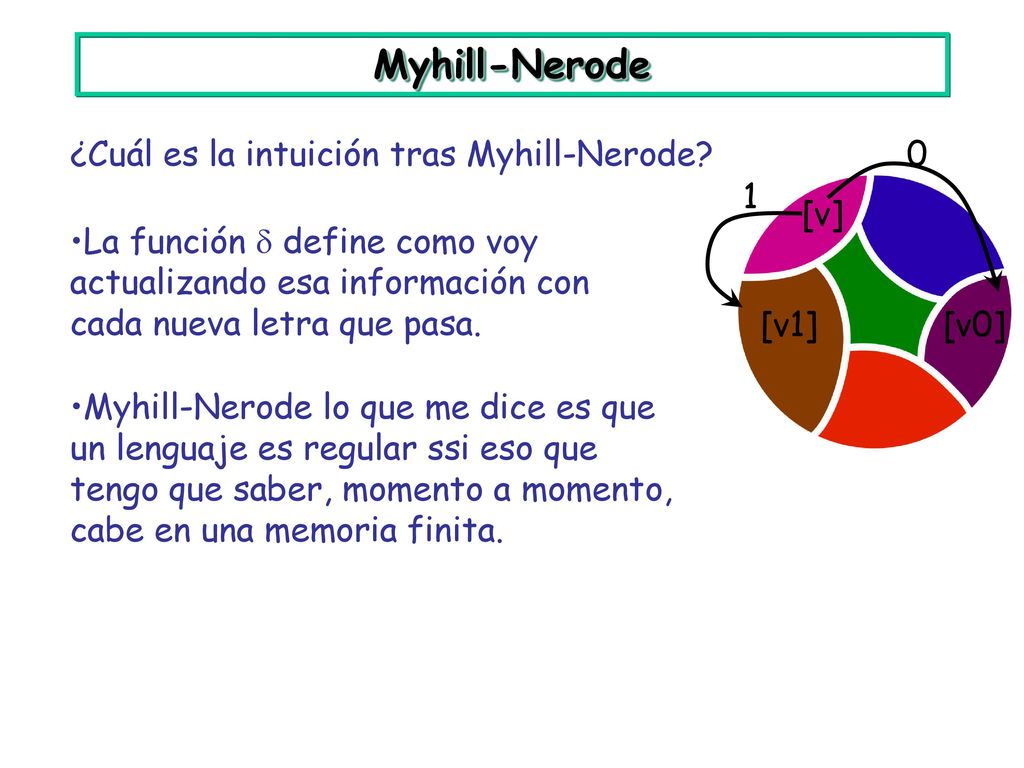 Myhill-Nerode

¿Cuál es la intuición tras Myhill-Nerode?

•La función $\delta$ define como voy actualizando esa información con cada nueva letra que pasa.

•Myhill-Nerode lo que me dice es que un lenguaje es regular ssi eso que tengo que saber, momento a momento, cabe en una memoria finita.

0
1
[v]
[v1]
[v0]